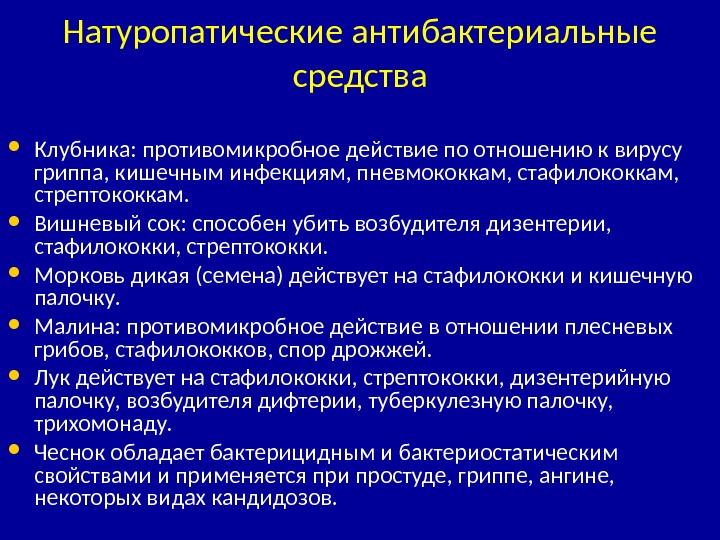 Натуропатические антибактериальные средства

• Клубника: противомикробное действие по отношению к вирусу гриппа, кишечным инфекциям, пневмококкам, стафилококкам, стрептококкам.
• Вишневый сок: способен убить возбудителя дизентерии, стафилококки, стрептококки.
• Морковь дикая (семена) действует на стафилококки и кишечную палочку.
• Малина: противомикробное действие в отношении плесневых грибов, стафилококков, спор дрожжей.
• Лук действует на стафилококки, стрептококки, дизентерийную палочку, возбудителя дифтерии, туберкулезную палочку, трихомонаду.
• Чеснок обладает бактерицидным и бактериостатическим свойствами и применяется при простуде, гриппе, ангине, некоторых видах кандидозов.